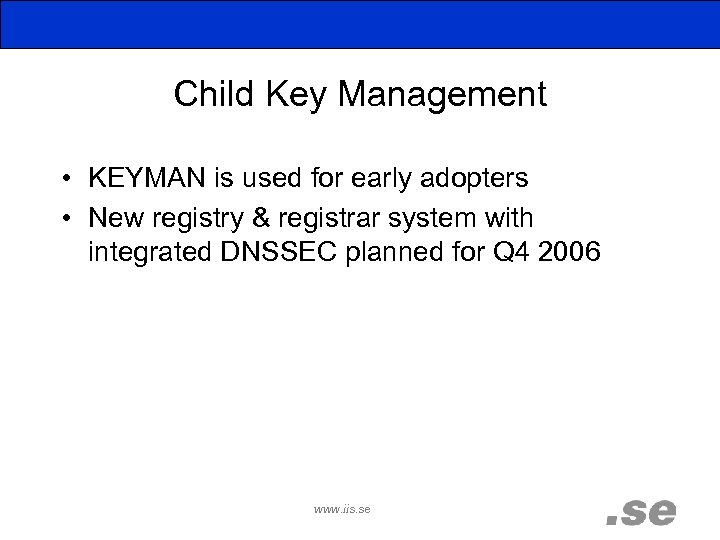 Child Key Management

• KEYMAN is used for early adopters
• New registry & registrar system with integrated DNSSEC planned for Q4 2006

www.iis.se

.se